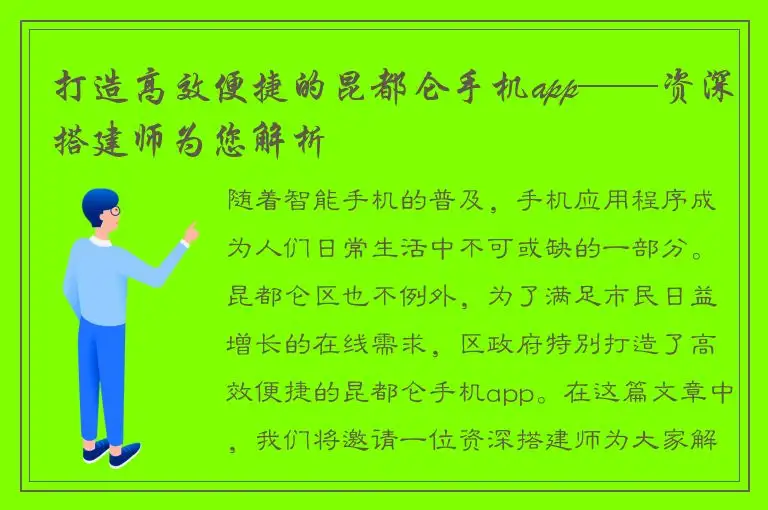 打造高效便捷的昆都仑手机app——资深搭建师为您解析

随着智能手机的普及，手机应用程序成为人们日常生活中不可或缺的一部分。昆都仑区也不例外，为了满足市民日益增长的在线需求，区政府特别打造了高效便捷的昆都仑手机app。在这篇文章中，我们将邀请一位资深搭建师为大家解